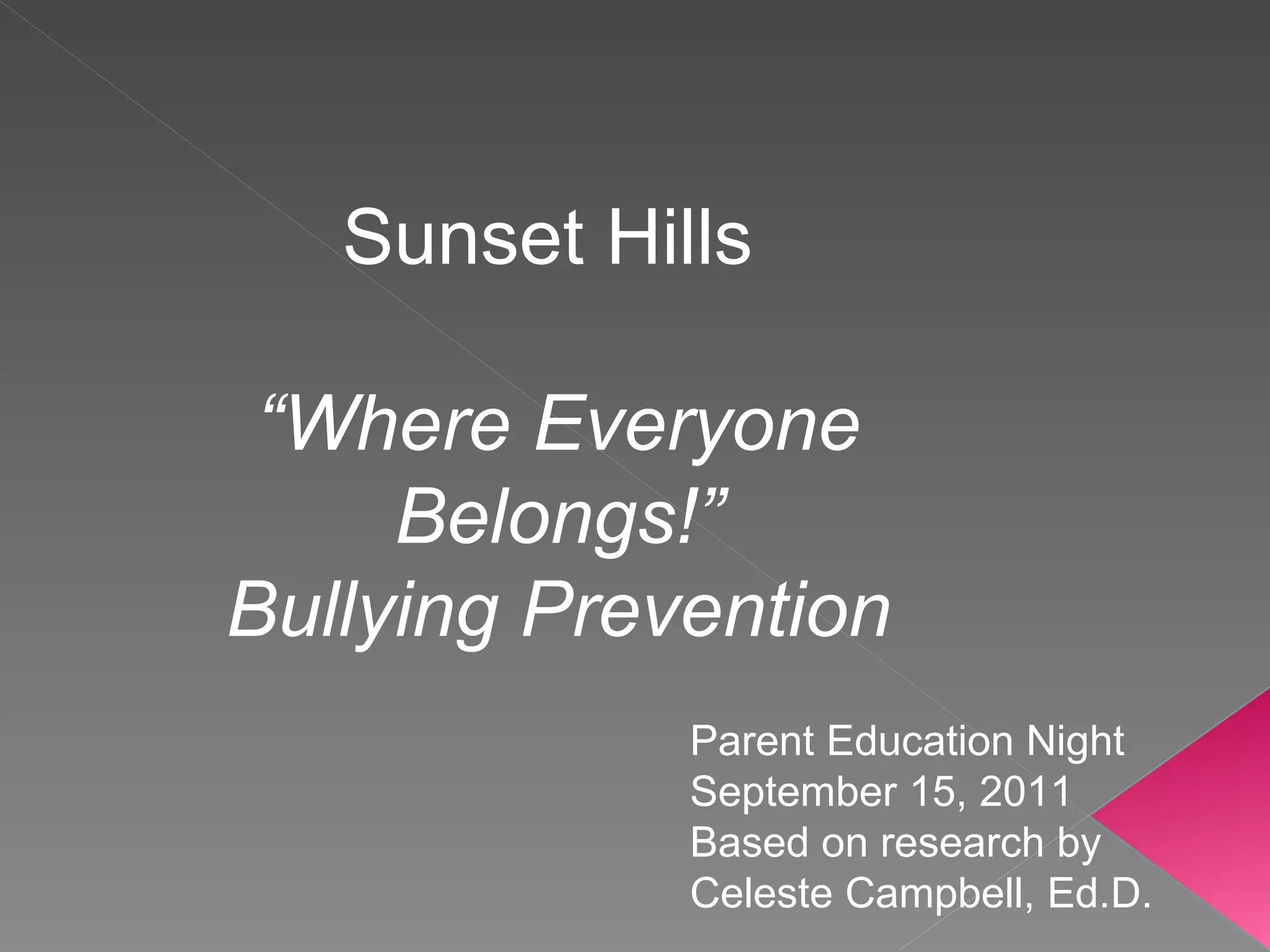 Sunset Hills

“Where Everyone Belongs!”
Bullying Prevention

Parent Education Night
September 15, 2011
Based on research by
Celeste Campbell, Ed.D.